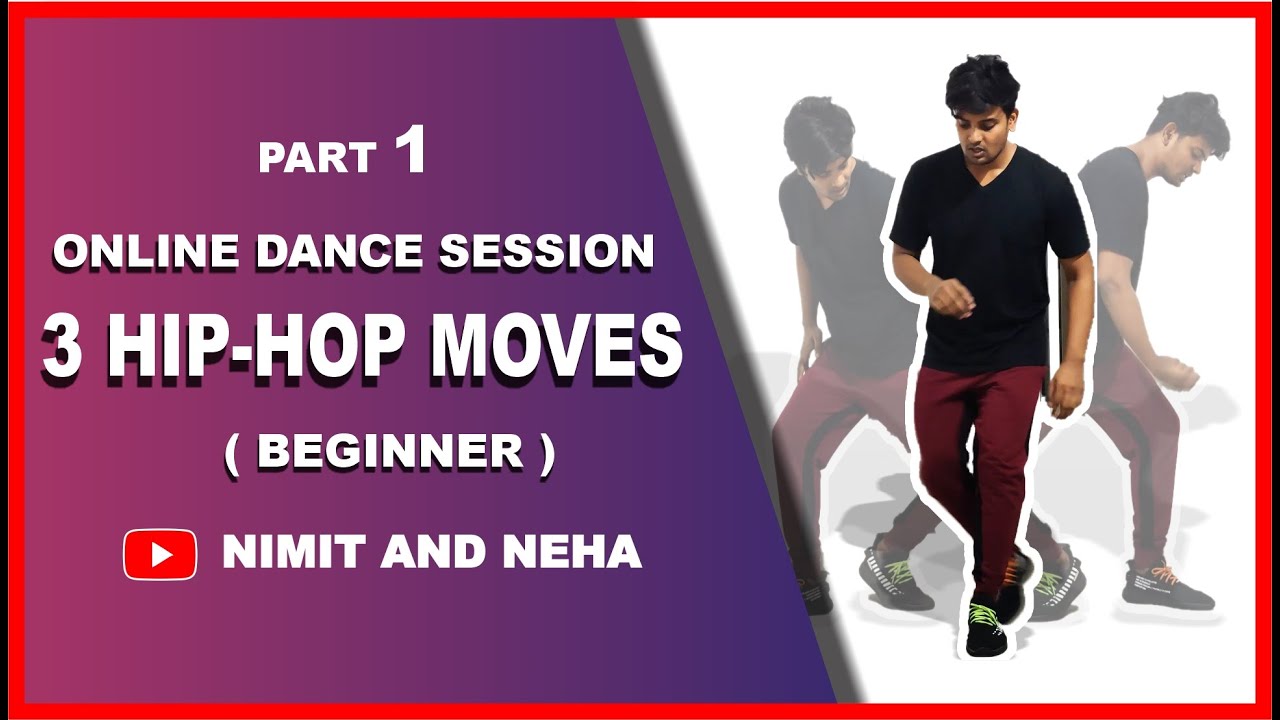 PART 1

ONLINE DANCE SESSION

3 HIP-HOP MOVES

( BEGINNER )

NIMIT AND NEHA